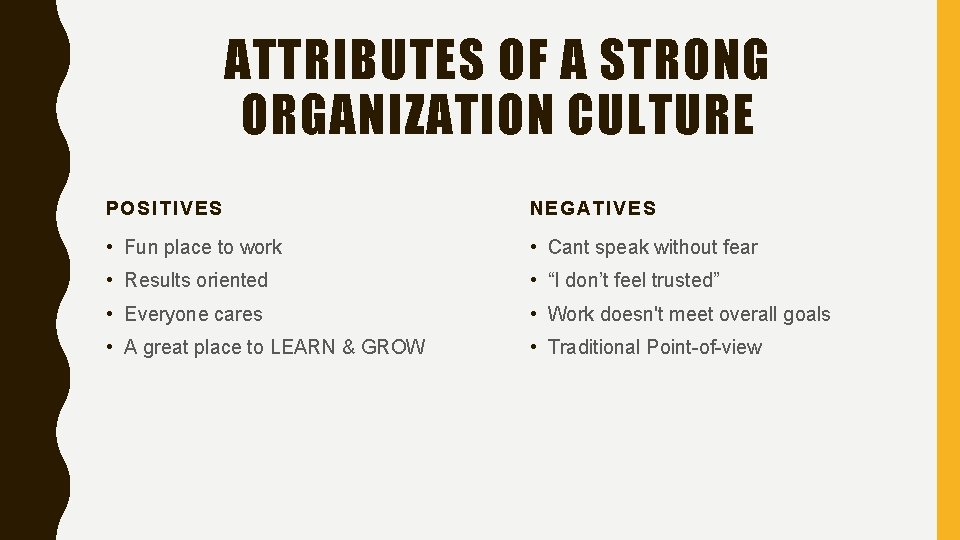 ATTRIBUTES OF A STRONG ORGANIZATION CULTURE

POSITIVES

• Fun place to work
• Results oriented
• Everyone cares
• A great place to LEARN & GROW

NEGATIVES

• Cant speak without fear
• “I don’t feel trusted”
• Work doesn't meet overall goals
• Traditional Point-of-view